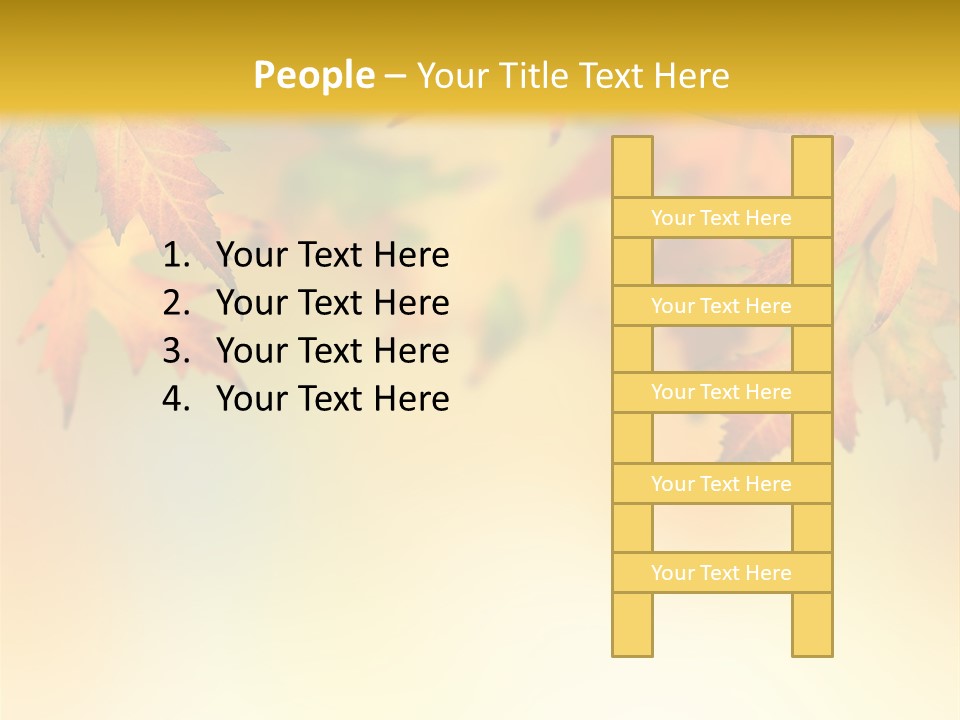 People – Your Title Text Here

1. Your Text Here
2. Your Text Here
3. Your Text Here
4. Your Text Here

Your Text Here

Your Text Here

Your Text Here

Your Text Here

Your Text Here